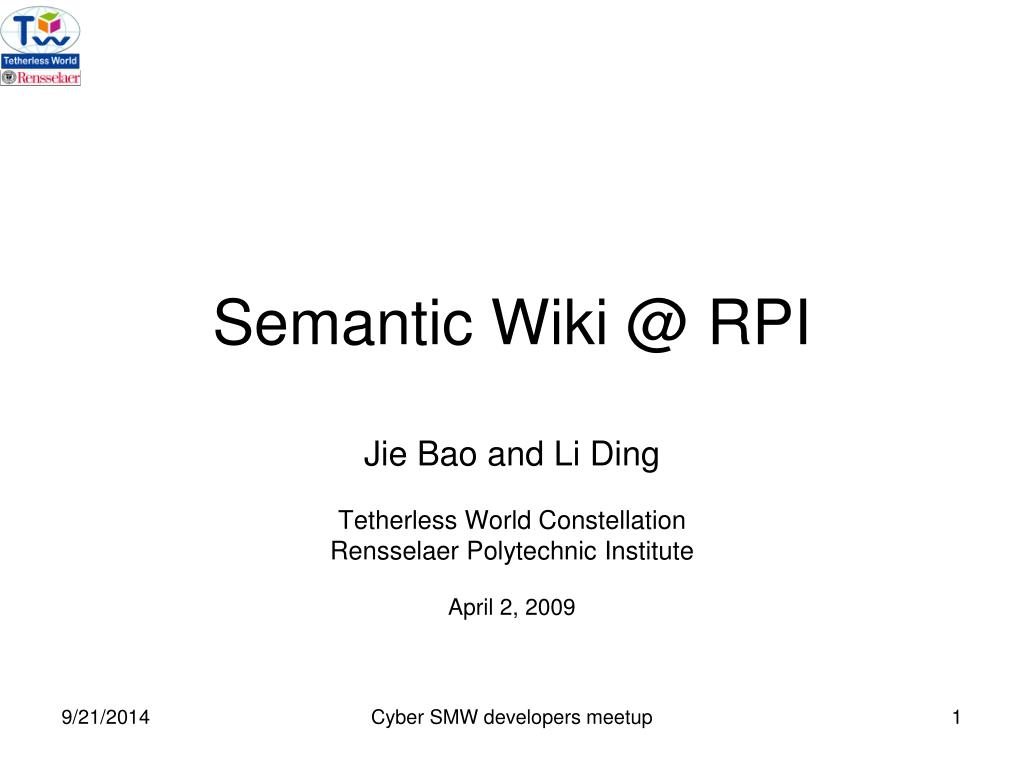 TW
Tetherless World
Rensselaer

Semantic Wiki @ RPI

Jie Bao and Li Ding

Tetherless World Constellation
Rensselaer Polytechnic Institute

April 2, 2009

9/21/2014

Cyber SMW developers meetup

1